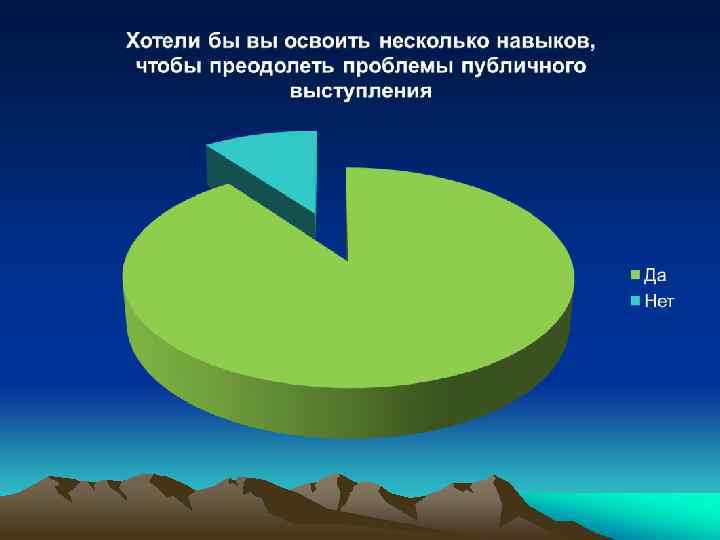 Хотели бы вы освоить несколько навыков, чтобы преодолеть проблемы публичного выступления

Да
Нет